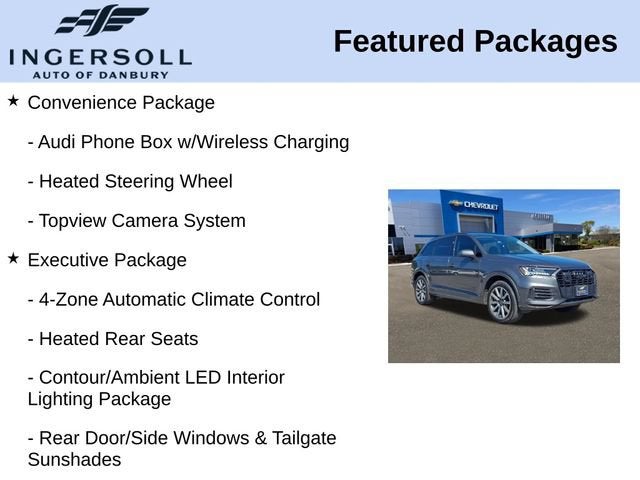 INGERSOLL
AUTO OF DANBURY

Featured Packages

★ Convenience Package

- Audi Phone Box w/Wireless Charging

- Heated Steering Wheel

- Topview Camera System

★ Executive Package

- 4-Zone Automatic Climate Control

- Heated Rear Seats

- Contour/Ambient LED Interior Lighting Package

- Rear Door/Side Windows & Tailgate Sunshades

CHEVROLET